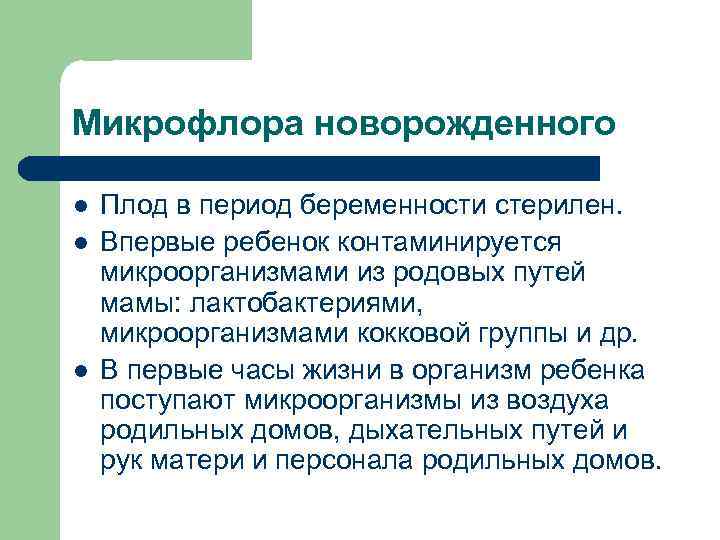 Микрофлора новорожденного

- Плод в период беременности стерилен.
- Впервые ребенок контаминируется микроорганизмами из родовых путей мамы: лактобактериями, микроорганизмами кокковой группы и др.
- В первые часы жизни в организм ребенка поступают микроорганизмы из воздуха родильных домов, дыхательных путей и рук матери и персонала родильных домов.